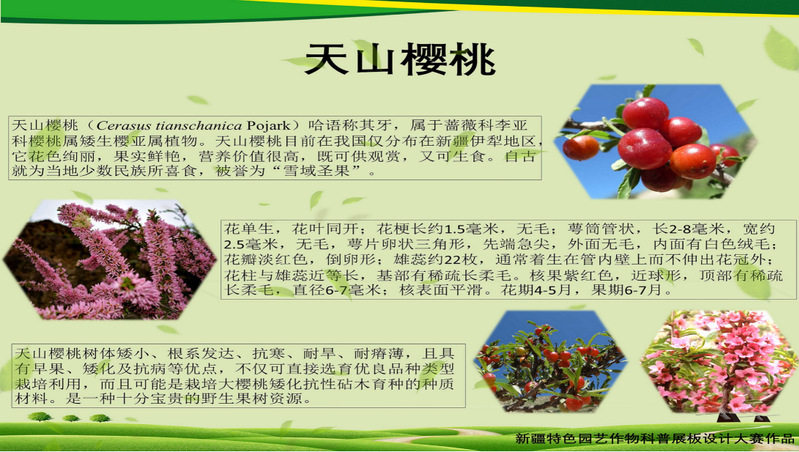 天山樱桃

天山樱桃（Cerasus tianschanica Pojark）哈语称其牙，属于蔷薇科李亚科樱桃属矮生樱亚属植物。天山樱桃目前在我国仅分布在新疆伊犁地区，它花色绚丽，果实鲜艳，营养价值很高，既可供观赏，又可生食。自古就为当地少数民族所喜食，被誉为“雪域圣果”。

花单生，花叶同开；花梗长约1.5毫米，无毛；萼筒管状，长2-8毫米，宽约2.5毫米，无毛，萼片卵状三角形，先端急尖，外面无毛，内面有白色绒毛；花瓣淡红色，倒卵形；雄蕊约22枚，通常着生在管内壁上而不伸出花冠外；花柱与雄蕊近等长，基部有稀疏长柔毛。核果紫红色，近球形，顶部有稀疏长柔毛，直径6-7毫米；核表面平滑。花期4-5月，果期6-7月。

天山樱桃树体矮小、根系发达、抗寒、耐旱、耐瘠薄，且具有早果、矮化及抗病等优点，不仅可直接选育优良品种类型栽培利用，而且可能是栽培大樱桃矮化抗性砧木育种的种质材料。是一种十分宝贵的野生果树资源。

新疆特色园艺作物科普展板设计大赛作品